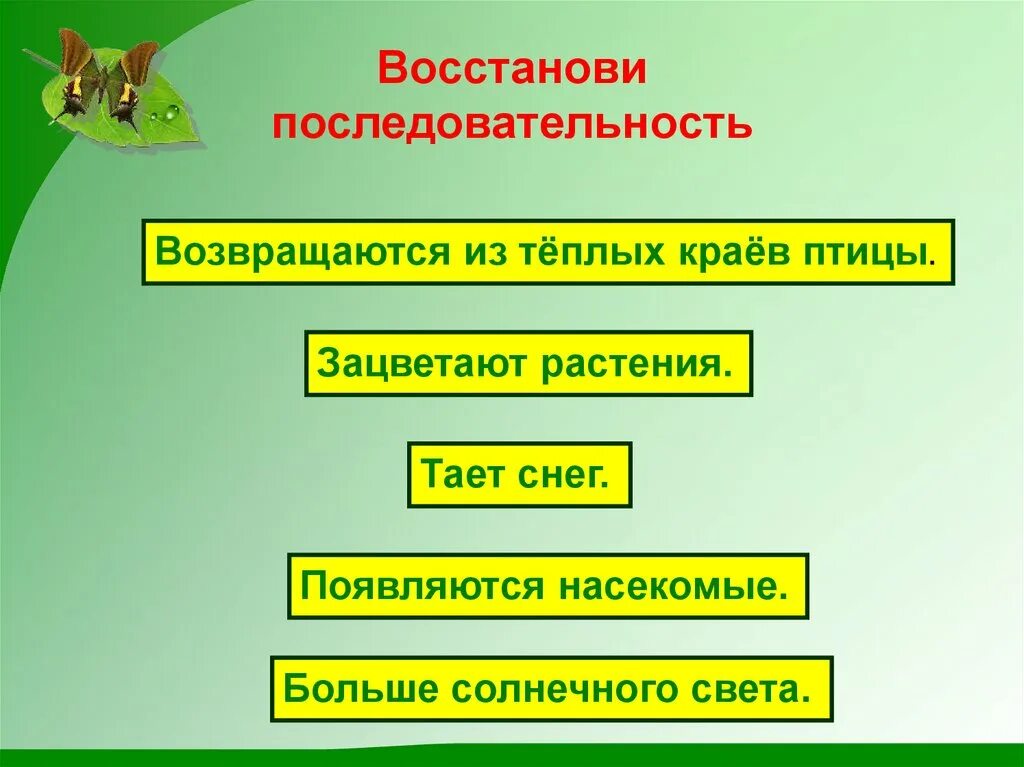 Восстанови последовательность

Возвращаются из тёплых краёв птицы.

Зацветают растения.

Тает снег.

Появляются насекомые.

Больше солнечного света.